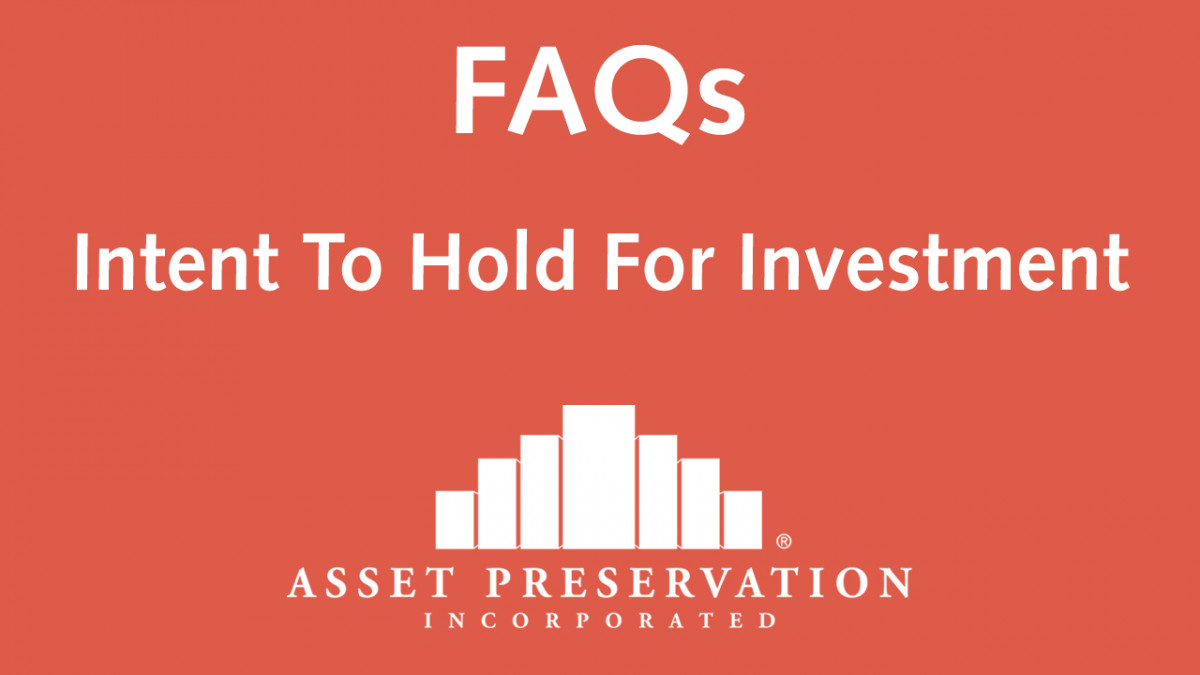 FAQs

Intent To Hold For Investment

®
ASSET PRESERVATION
INCORPORATED